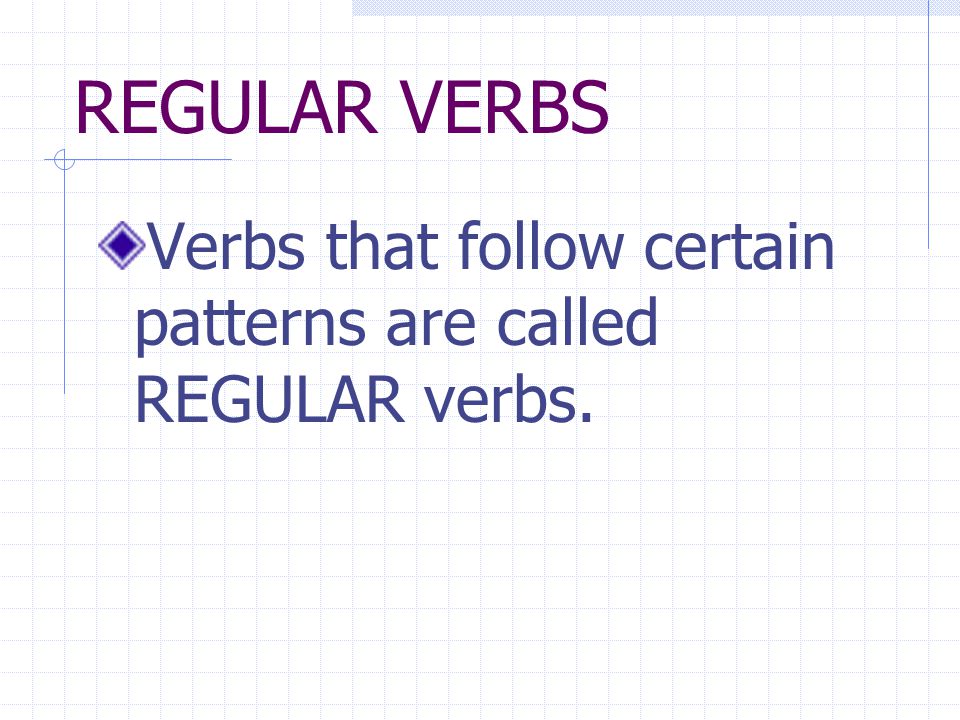 REGULAR VERBS

Verbs that follow certain patterns are called REGULAR verbs.